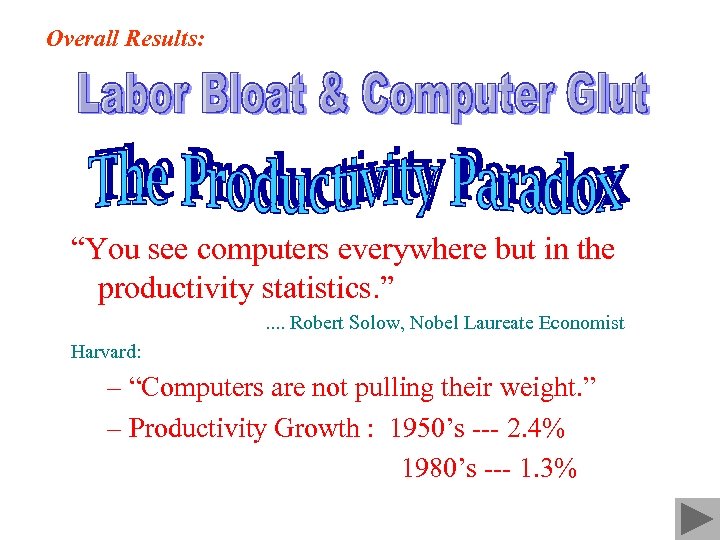 Overall Results:

Labor Bloat & Computer Glut

The Productivity Paradox

“You see computers everywhere but in the productivity statistics.”

.... Robert Solow, Nobel Laureate Economist

Harvard:

– “Computers are not pulling their weight.”

– Productivity Growth : 1950’s --- 2.4%

1980’s --- 1.3%